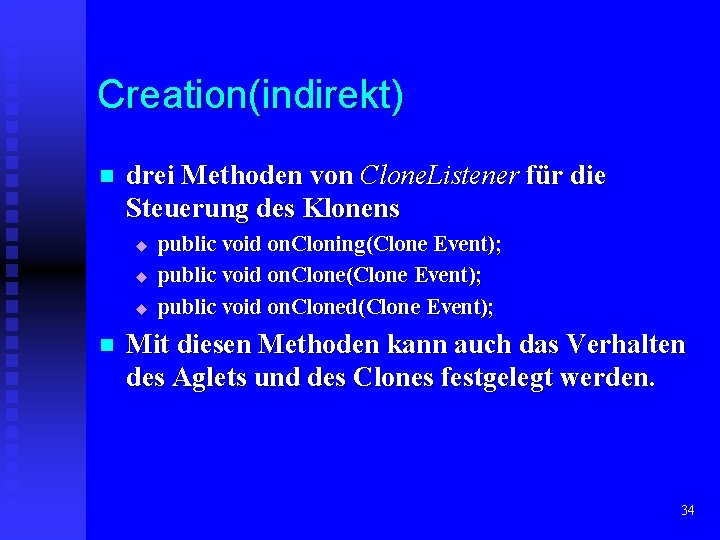 Creation(indirekt)

drei Methoden von CloneListener für die Steuerung des Klonens

public void onCloning(Clone Event);

public void onClone(Clone Event);

public void onCloned(Clone Event);

Mit diesen Methoden kann auch das Verhalten des Aglets und des Clones festgelegt werden.

34